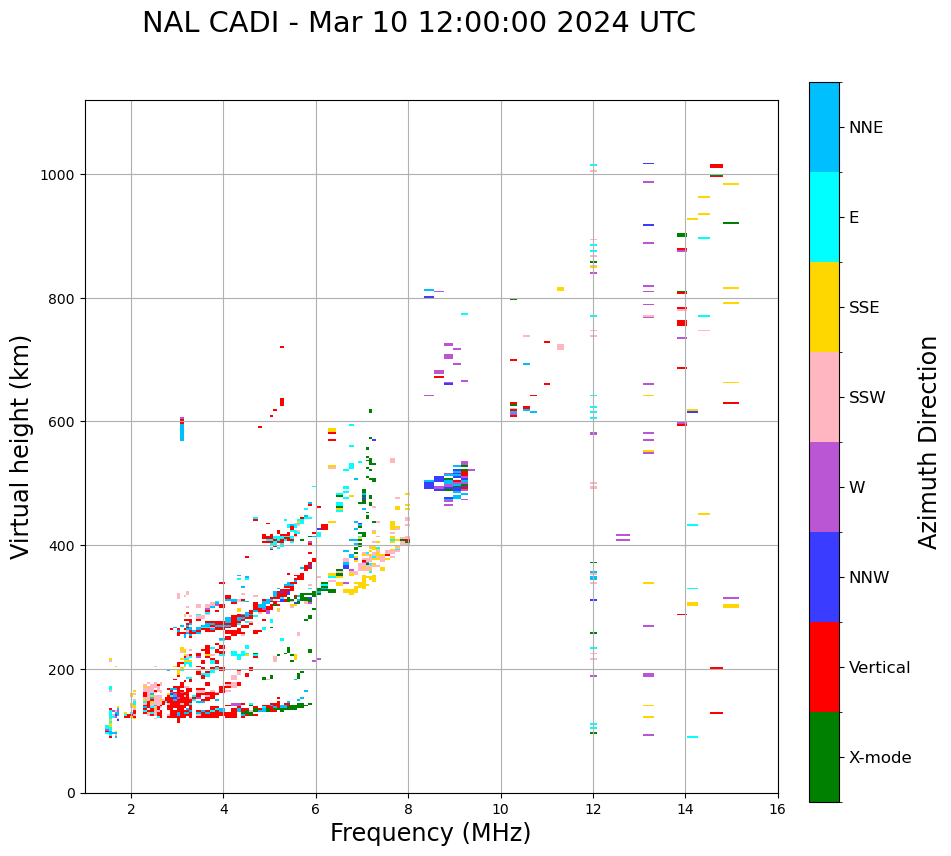 NAL CADI - Mar 10 12:00:00 2024 UTC

Virtual height (km)

1000
800
600
400
200
0

2
4
6
8
10
12
14
16

Frequency (MHz)

NNE
E
SSE
SSW
W
NNW
Vertical
X-mode

Azimuth Direction